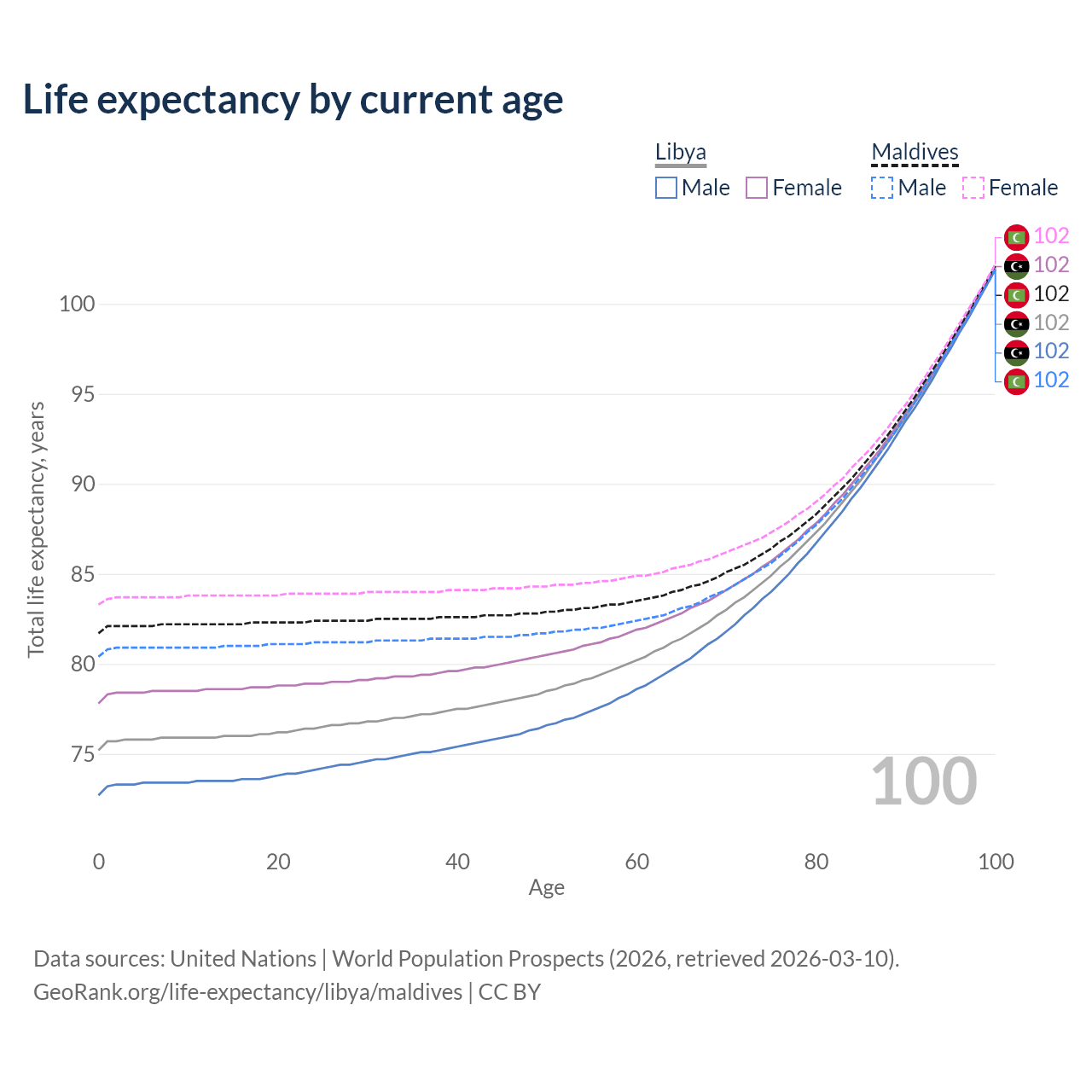 Life expectancy by current age

Libya
Male Female

Maldives
Male Female

102
102
102
102
102
102

100
95
90
85
80
75

Total life expectancy, years

100

0 20 40 60 80 100

Age

Data sources: United Nations | World Population Prospects (2026, retrieved 2026-03-10).
GeoRank.org/life-expectancy/libya/maldives | CC BY